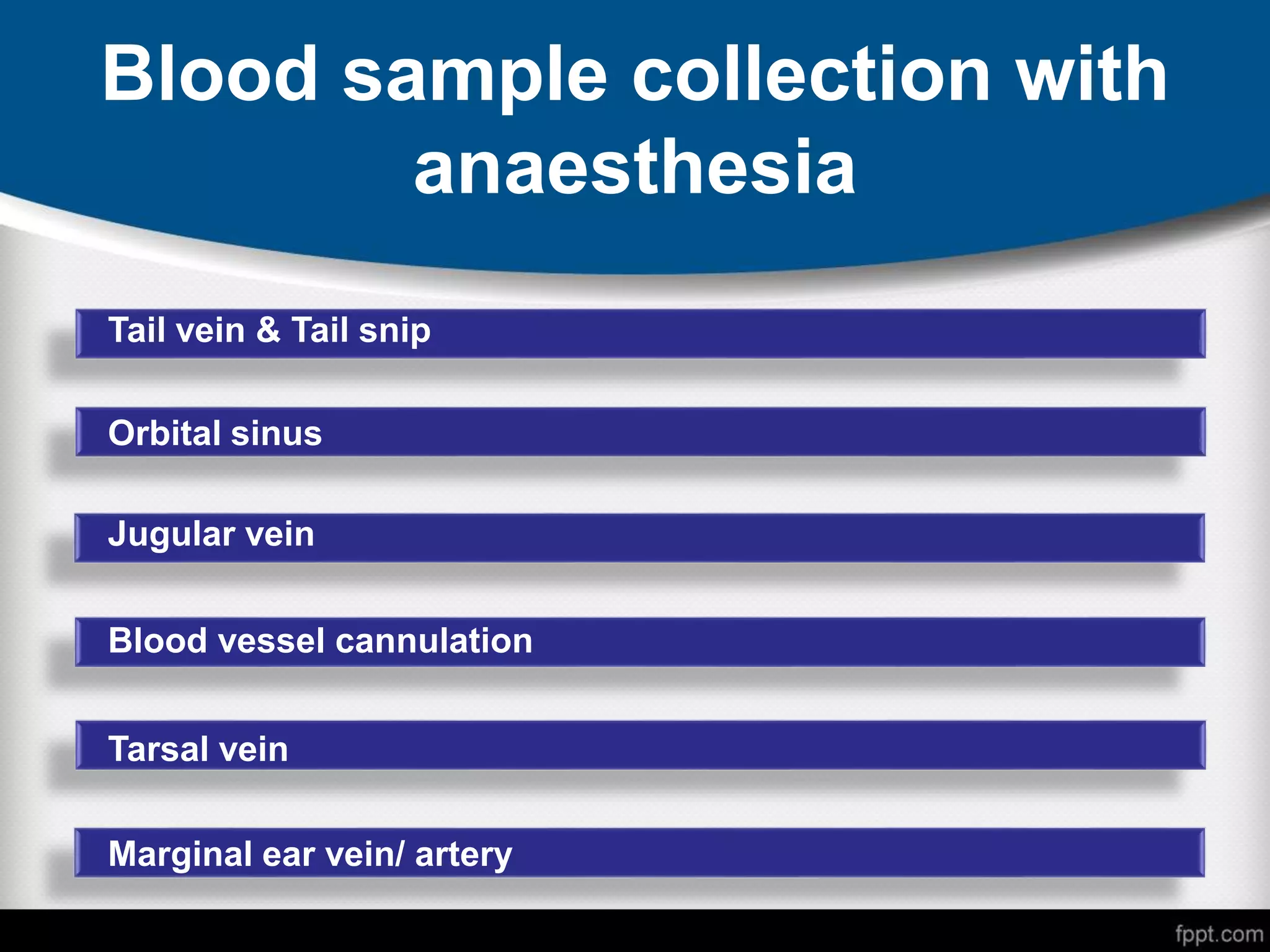 Blood sample collection with anaesthesia

Tail vein & Tail snip

Orbital sinus

Jugular vein

Blood vessel cannulation

Tarsal vein

Marginal ear vein/ artery

fppt.com